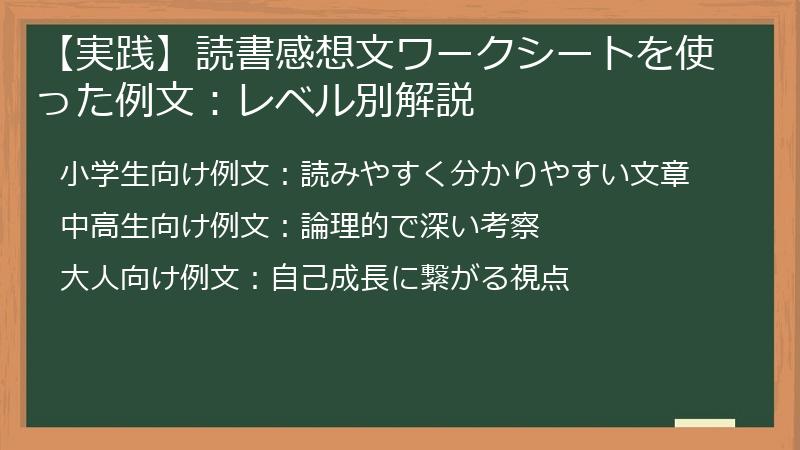 【実践】読書感想文ワークシートを使った例文：レベル別解説

小学生向け例文：読みやすく分かりやすい文章

中高生向け例文：論理的で深い考察

大人向け例文：自己成長に繋がる視点